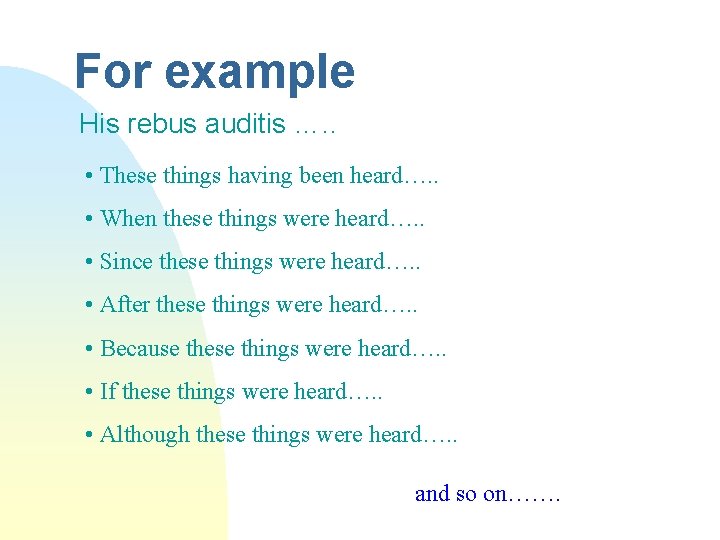 For example

His rebus auditis …..

• These things having been heard…..

• When these things were heard…..

• Since these things were heard…..

• After these things were heard…..

• Because these things were heard…..

• If these things were heard…..

• Although these things were heard…..

and so on…….